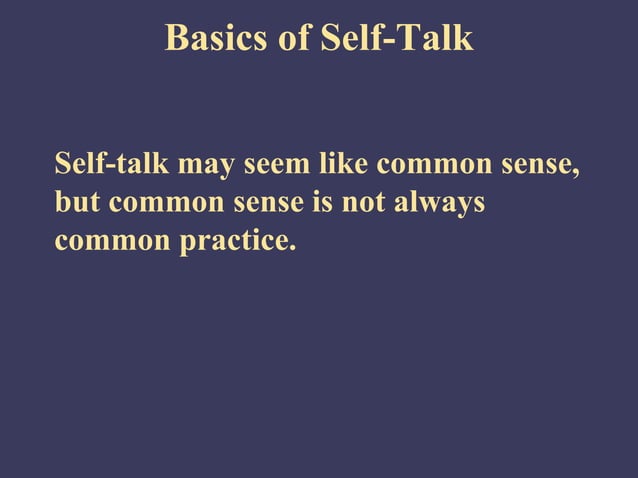 Basics of Self-Talk

Self-talk may seem like common sense, but common sense is not always common practice.